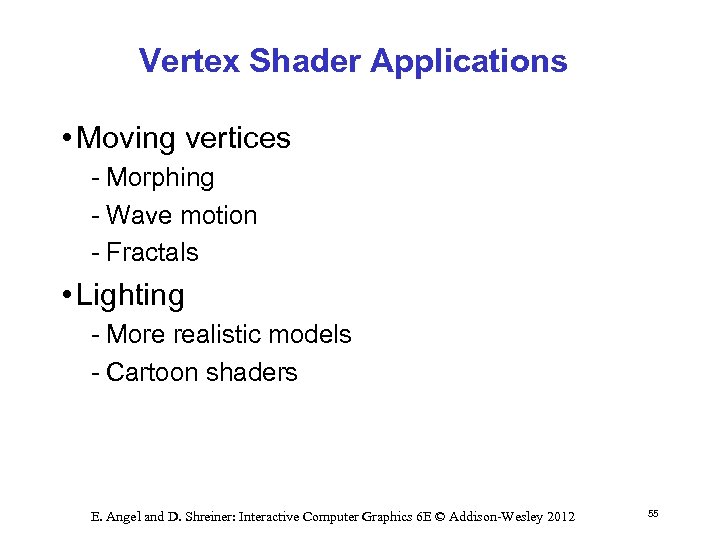 Vertex Shader Applications

• Moving vertices
- Morphing
- Wave motion
- Fractals

• Lighting
- More realistic models
- Cartoon shaders

E. Angel and D. Shreiner: Interactive Computer Graphics 6E © Addison-Wesley 2012

55